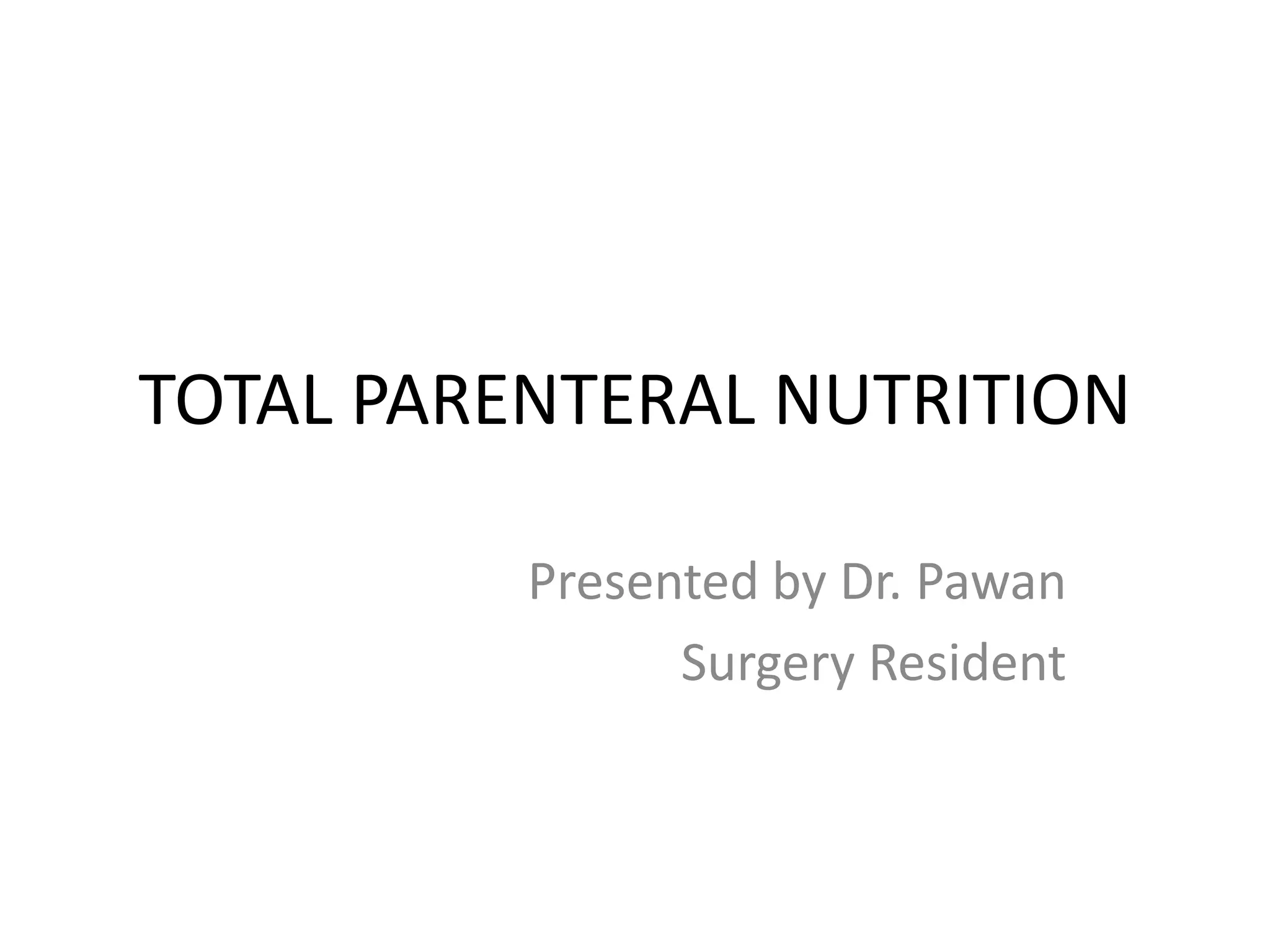 TOTAL PARENTERAL NUTRITION

Presented by Dr. Pawan
Surgery Resident